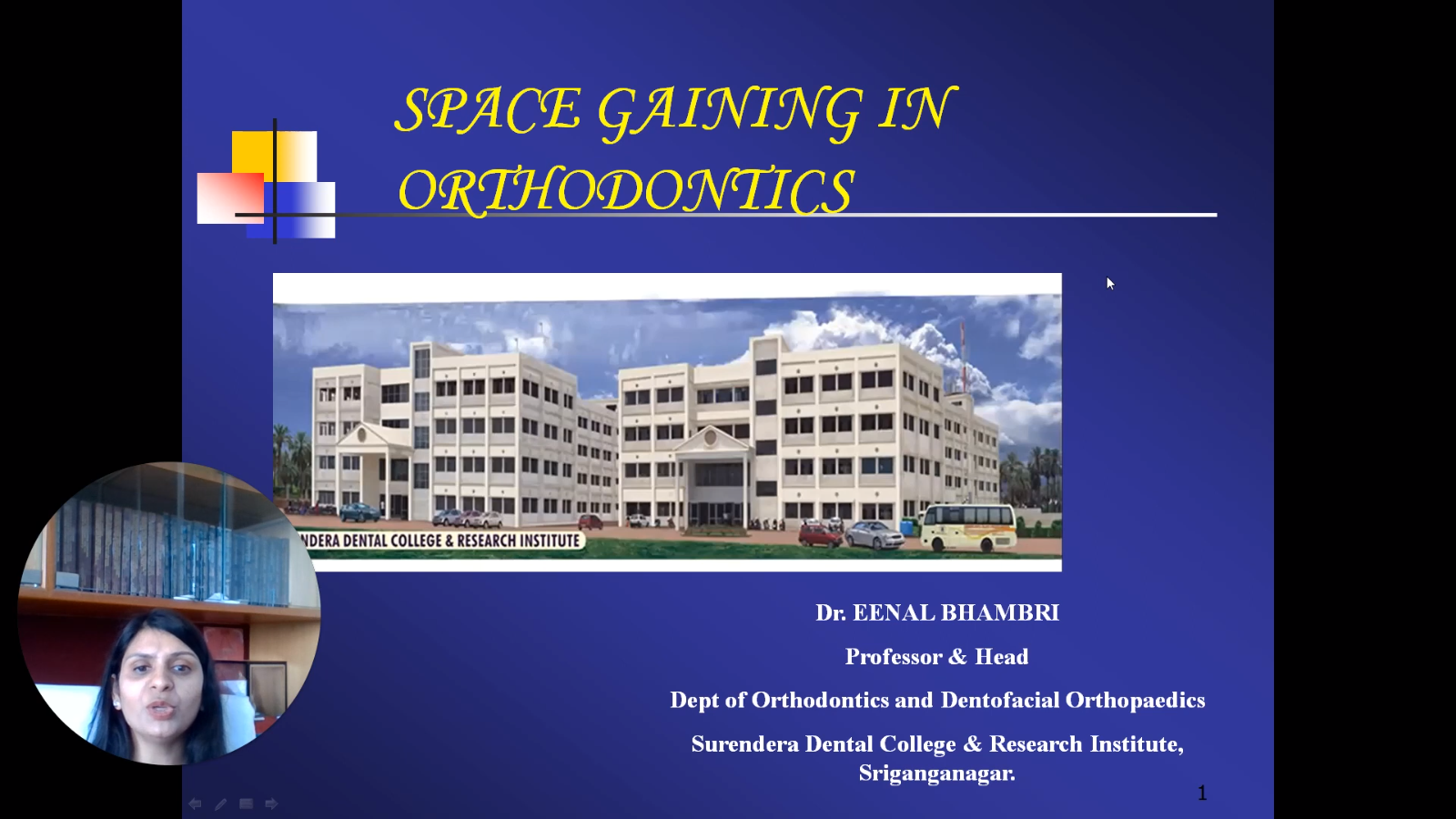 SPACE GAINING IN ORTHODONTICS

NDERA DENTAL COLLEGE & RESEARCH INSTITUTE

Dr. EENAL BHAMBRI

Professor & Head

Dept of Orthodontics and Dentofacial Orthopaedics

Surendera Dental College & Research Institute, Sriganganagar.

1